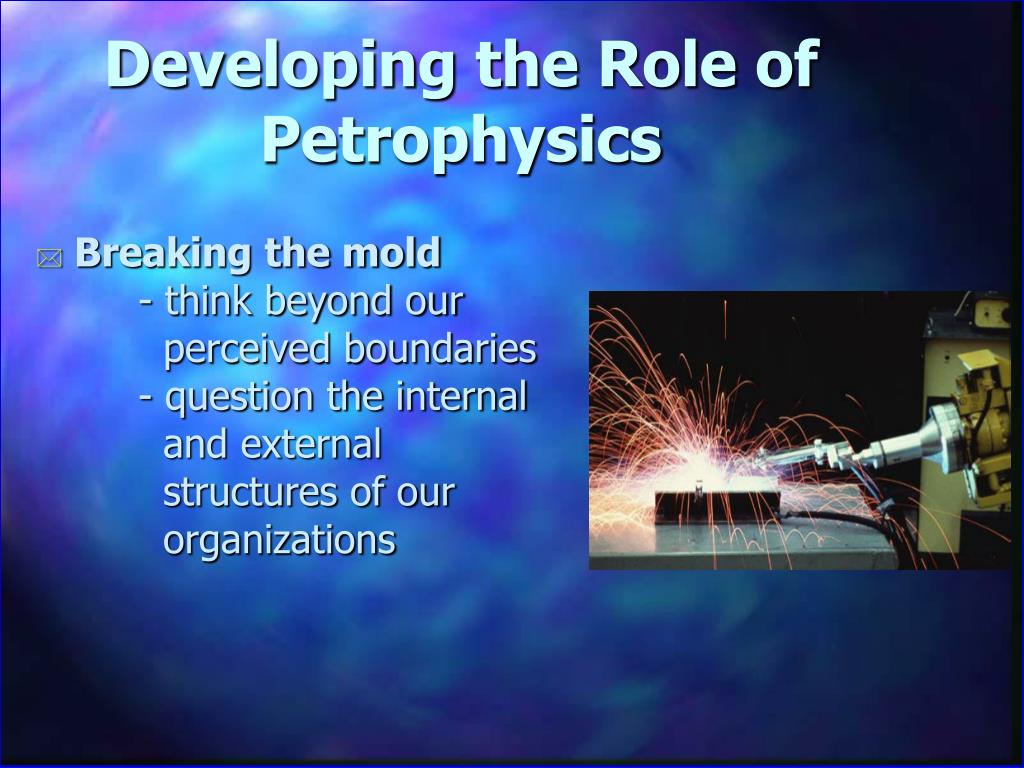 Developing the Role of Petrophysics

Breaking the mold
- think beyond our perceived boundaries
- question the internal and external structures of our organizations